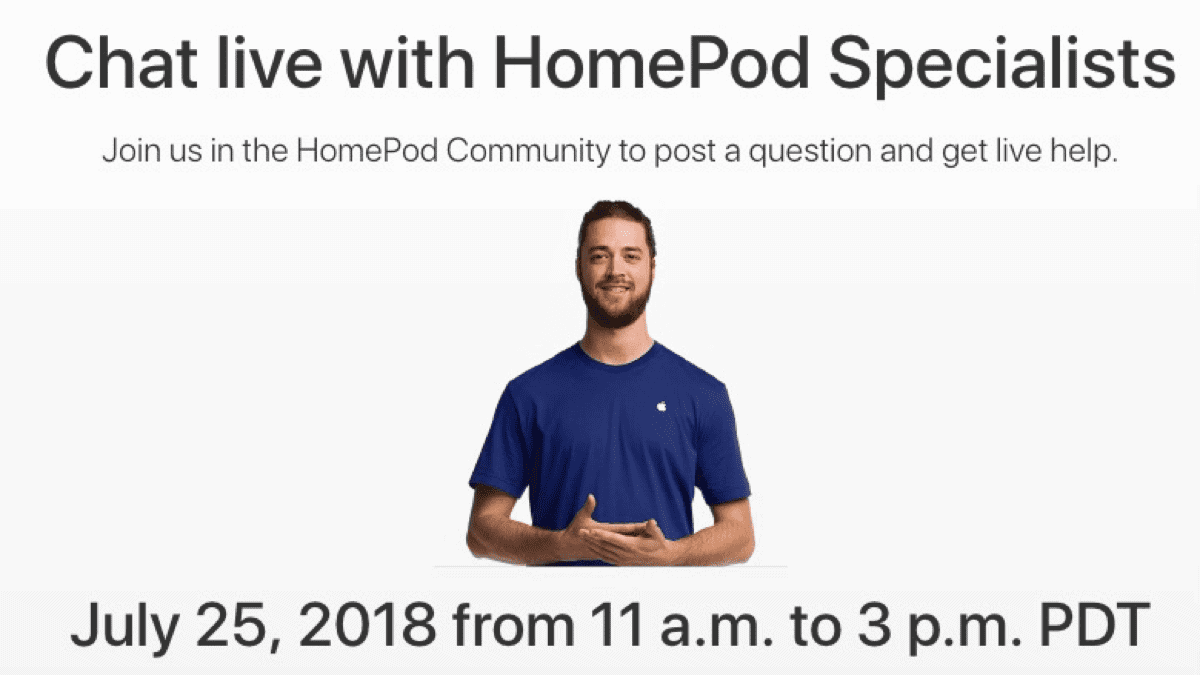 Chat live with HomePod Specialists

Join us in the HomePod Community to post a question and get live help.

July 25, 2018 from 11 a.m. to 3 p.m. PDT